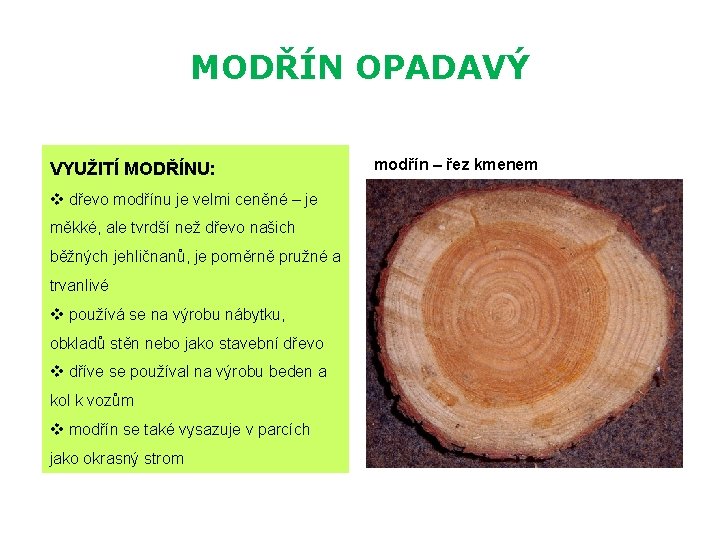 MODŘÍN OPADAVÝ

VYUŽITÍ MODŘÍNU:

❖ dřevo modřínu je velmi ceněné – je měkké, ale tvrdší než dřevo našich běžných jehličnanů, je poměrně pružné a trvanlivé

❖ používá se na výrobu nábytku, obkladů stěn nebo jako stavební dřevo

❖ dříve se používal na výrobu beden a kol k vozům

❖ modřín se také vysazuje v parcích jako okrasný strom

modřín – řez kmenem